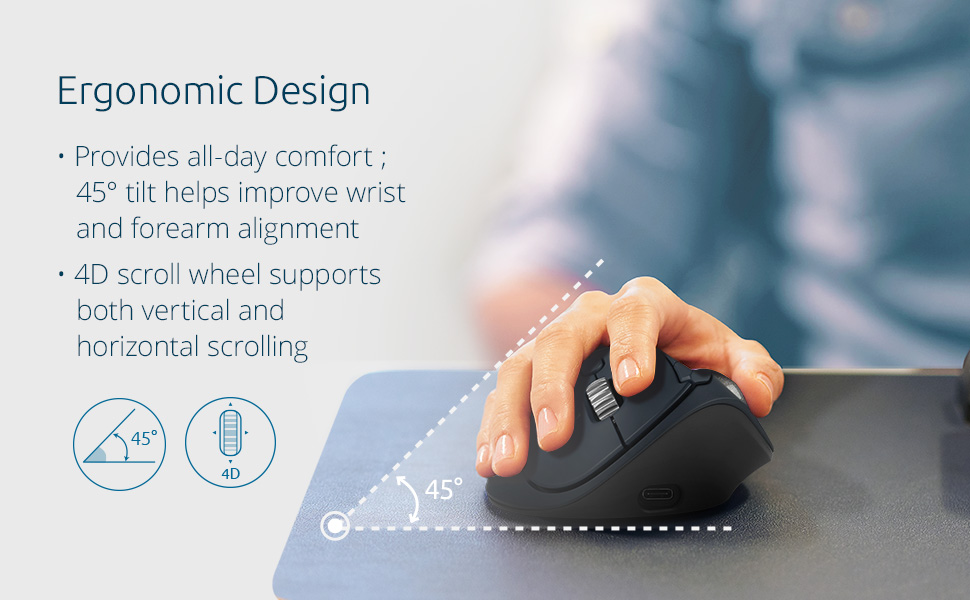 Ergonomic Design

• Provides all-day comfort ; 45° tilt helps improve wrist and forearm alignment

• 4D scroll wheel supports both vertical and horizontal scrolling

45°

4D

45°